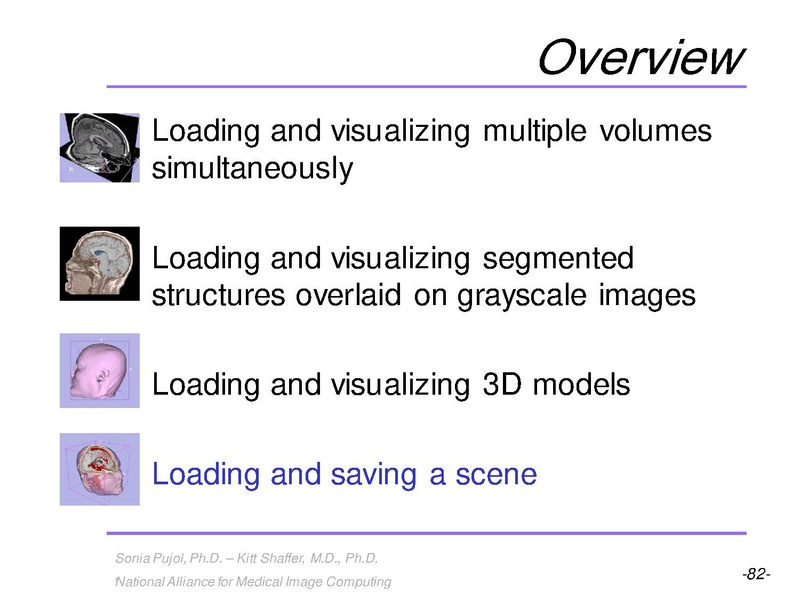 Overview

Loading and visualizing multiple volumes simultaneously

Loading and visualizing segmented structures overlaid on grayscale images

Loading and visualizing 3D models

Loading and saving a scene

Sonia Pujol, Ph.D. – Kitt Shaffer, M.D., Ph.D.
National Alliance for Medical Image Computing

-82-